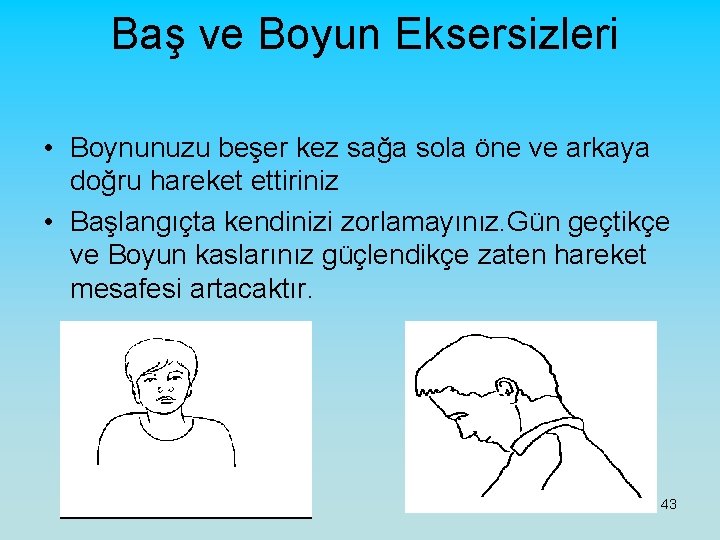 Baş ve Boyun Eksersizleri

• Boynunuzu beşer kez sağa sola öne ve arkaya doğru hareket ettiriniz

• Başlangıçta kendinizi zorlamayınız.Gün geçtikçe ve Boyun kaslarınız güçlendikçe zaten hareket mesafesi artacaktır.

43